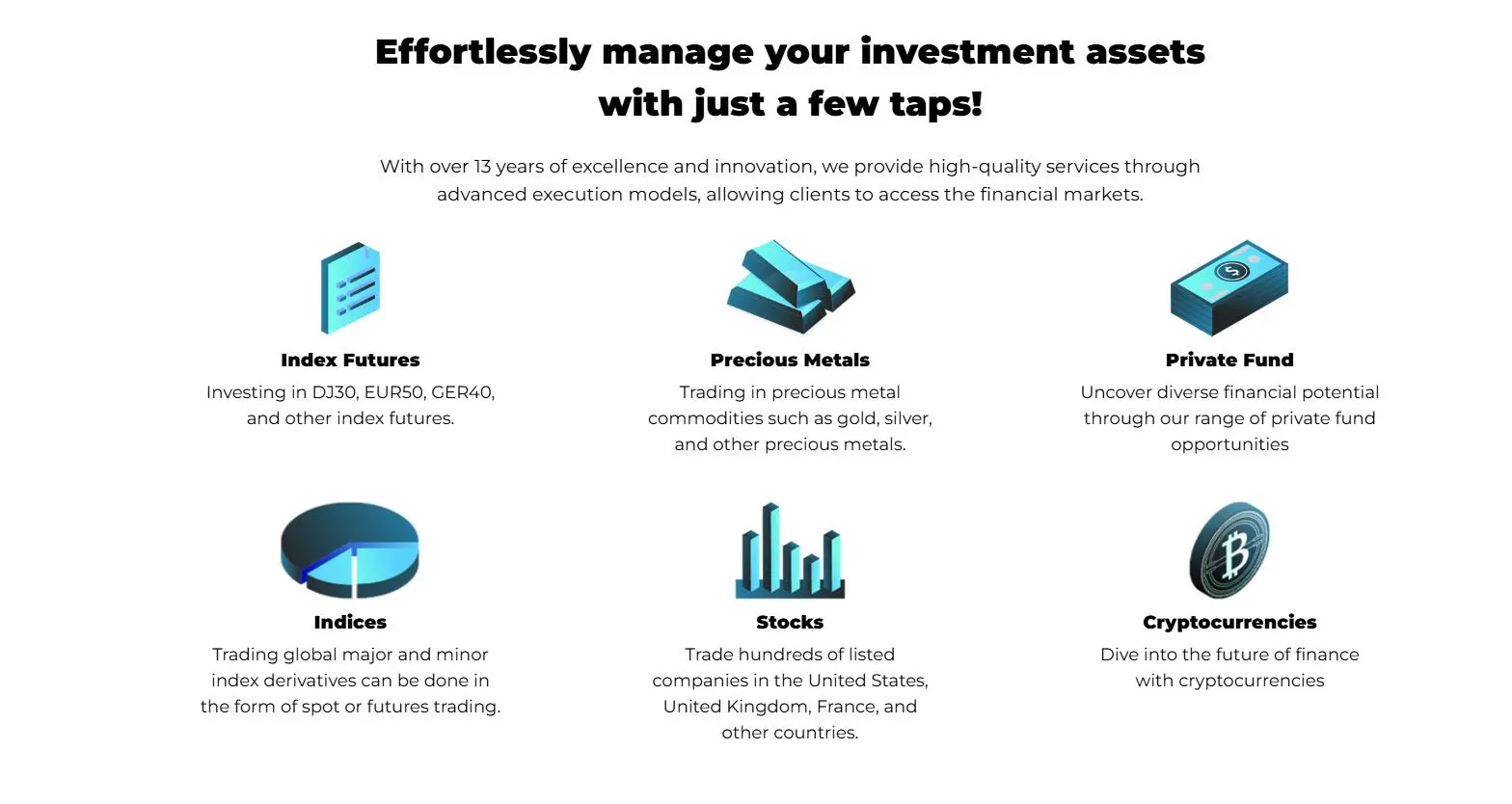 Effortlessly manage your investment assets with just a few taps!

With over 13 years of excellence and innovation, we provide high-quality services through advanced execution models, allowing clients to access the financial markets.

Index Futures

Investing in DJ30, EUR50, GER40, and other index futures.

Precious Metals

Trading in precious metal commodities such as gold, silver, and other precious metals.

Private Fund

Uncover diverse financial potential through our range of private fund opportunities

Indices

Trading global major and minor index derivatives can be done in the form of spot or futures trading.

Stocks

Trade hundreds of listed companies in the United States, United Kingdom, France, and other countries.

Cryptocurrencies

Dive into the future of finance with cryptocurrencies